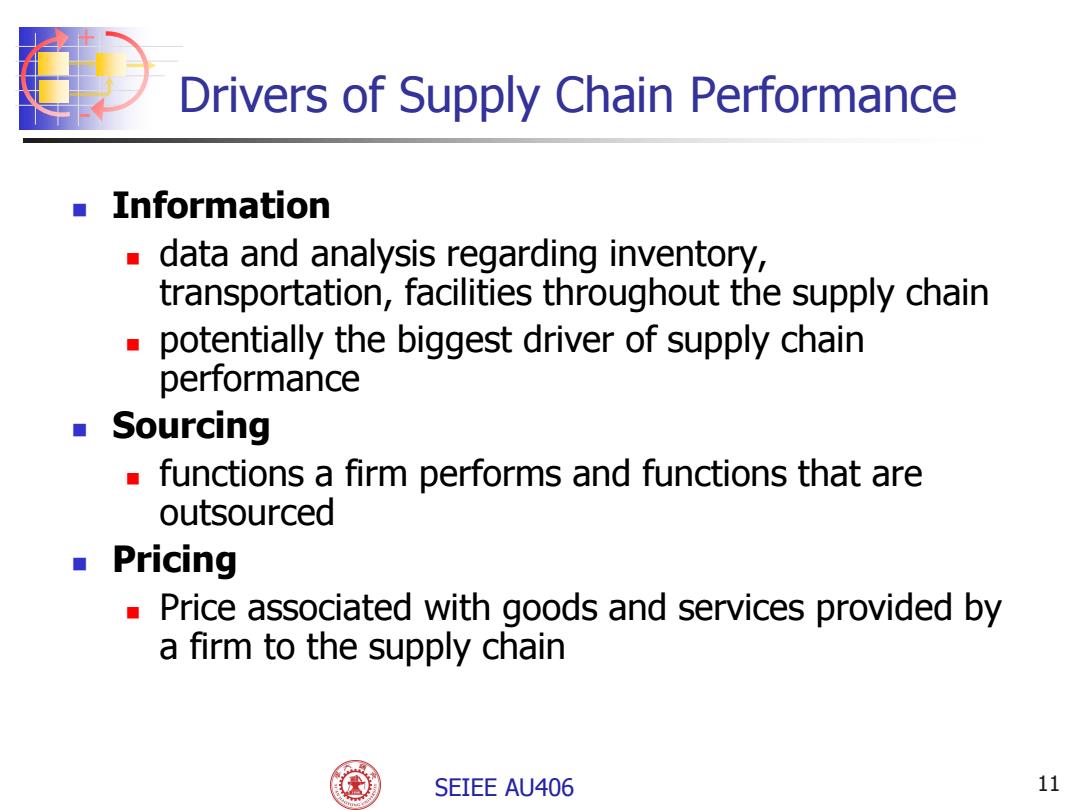 Drivers of Supply Chain Performance

Information
data and analysis regarding inventory, transportation, facilities throughout the supply chain
potentially the biggest driver of supply chain performance

Sourcing
functions a firm performs and functions that are outsourced

Pricing
Price associated with goods and services provided by a firm to the supply chain

SEIEE AU406

11